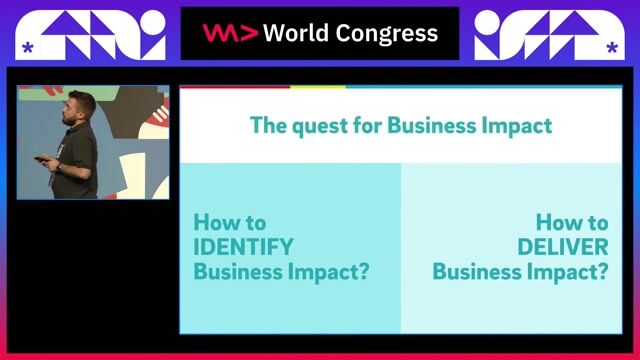 World Congress

The quest for Business Impact

How to IDENTIFY Business Impact?

How to DELIVER Business Impact?